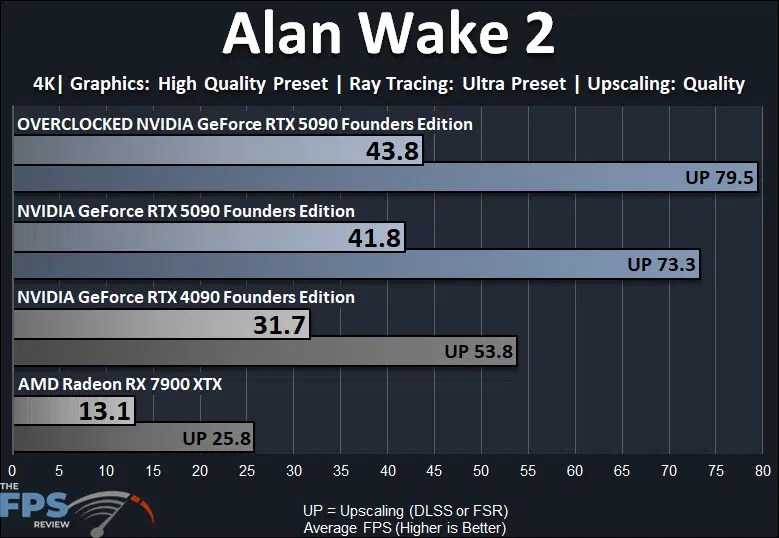 Alan Wake 2

4K| Graphics: High Quality Preset | Ray Tracing: Ultra Preset | Upscaling: Quality

OVERCLOCKED NVIDIA GeForce RTX 5090 Founders Edition
43.8
UP 79.5

NVIDIA GeForce RTX 5090 Founders Edition
41.8
UP 73.3

NVIDIA GeForce RTX 4090 Founders Edition
31.7
UP 53.8

AMD Radeon RX 7900 XTX
13.1
UP 25.8

0 5 10 15 20 25 30 35 40 45 50 55 60 65 70 75 80

THE FPS REVIEW

UP = Upscaling (DLSS or FSR)
Average FPS (Higher is Better)